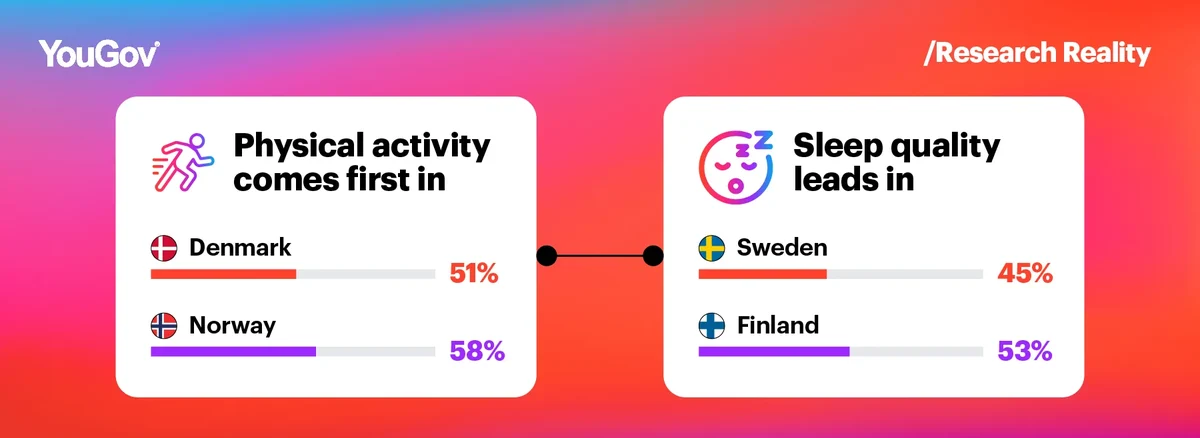 YouGov

/Research Reality

Physical activity comes first in

Denmark
51%

Norway
58%

Sleep quality leads in

Sweden
45%

Finland
53%